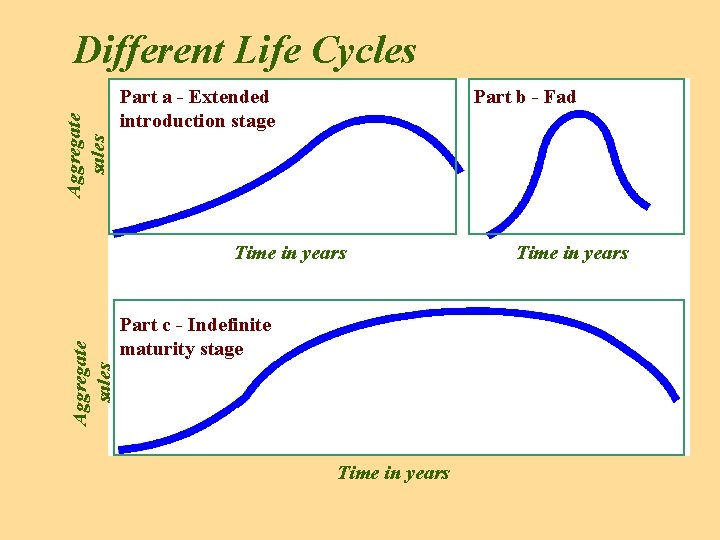 Different Life Cycles

Aggregate sales

Part a - Extended introduction stage

Time in years

Part b - Fad

Time in years

Aggregate sales

Part c - Indefinite maturity stage

Time in years